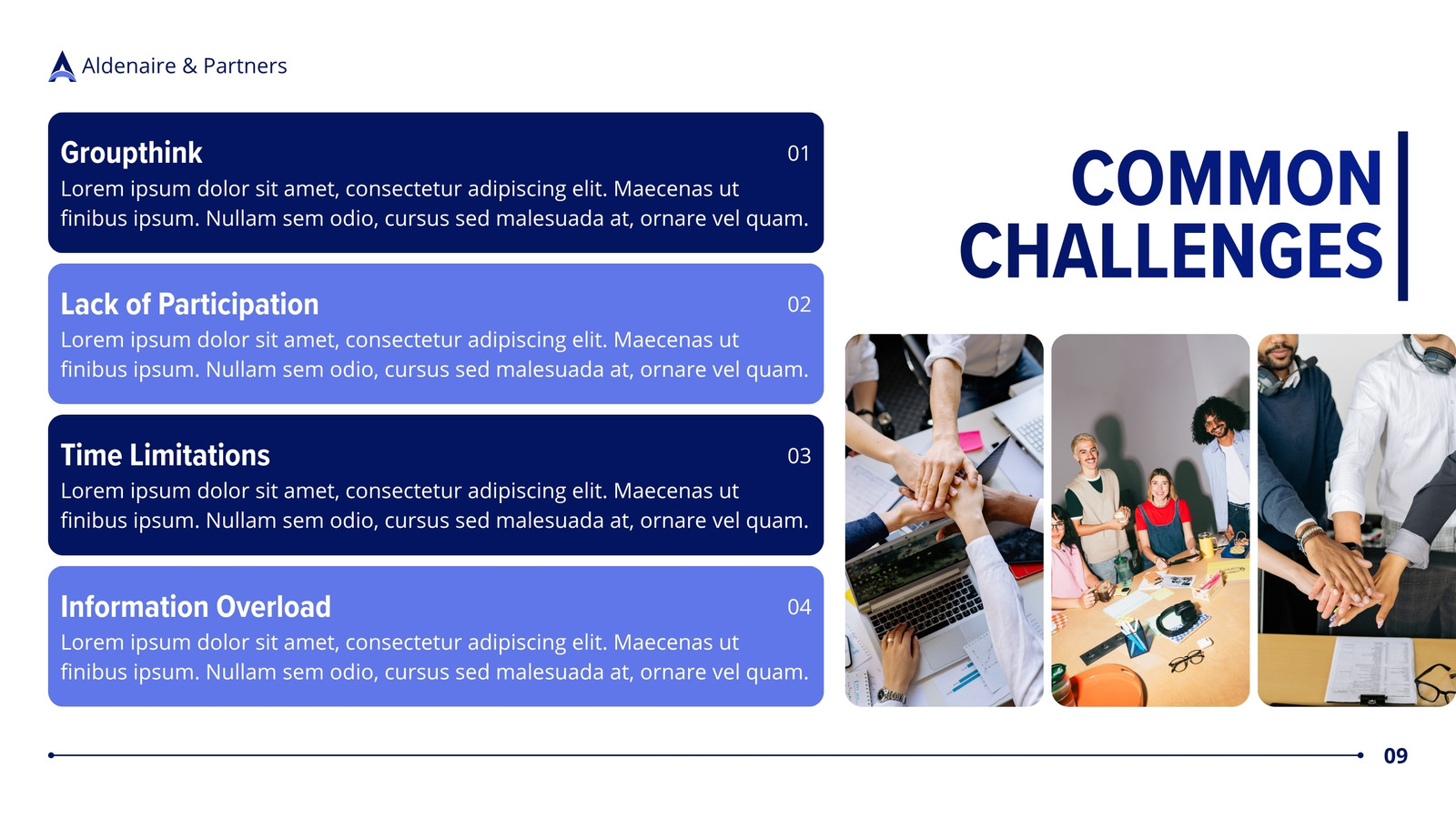 Aldenaire & Partners

Groupthink
01
Lorem ipsum dolor sit amet, consectetur adipiscing elit. Maecenas ut finibus ipsum. Nullam sem odio, cursus sed malesuada at, ornare vel quam.

Lack of Participation
02
Lorem ipsum dolor sit amet, consectetur adipiscing elit. Maecenas ut finibus ipsum. Nullam sem odio, cursus sed malesuada at, ornare vel quam.

Time Limitations
03
Lorem ipsum dolor sit amet, consectetur adipiscing elit. Maecenas ut finibus ipsum. Nullam sem odio, cursus sed malesuada at, ornare vel quam.

Information Overload
04
Lorem ipsum dolor sit amet, consectetur adipiscing elit. Maecenas ut finibus ipsum. Nullam sem odio, cursus sed malesuada at, ornare vel quam.

COMMON CHALLENGES

09